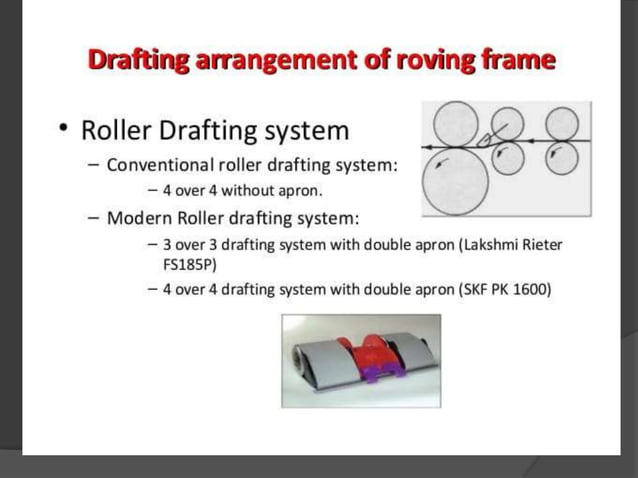 Drafting arrangement of roving frame

• Roller Drafting system
– Conventional roller drafting system:
– 4 over 4 without apron.
– Modern Roller drafting system:
– 3 over 3 drafting system with double apron (Lakshmi Rieter FS185P)
– 4 over 4 drafting system with double apron (SKF PK 1600)